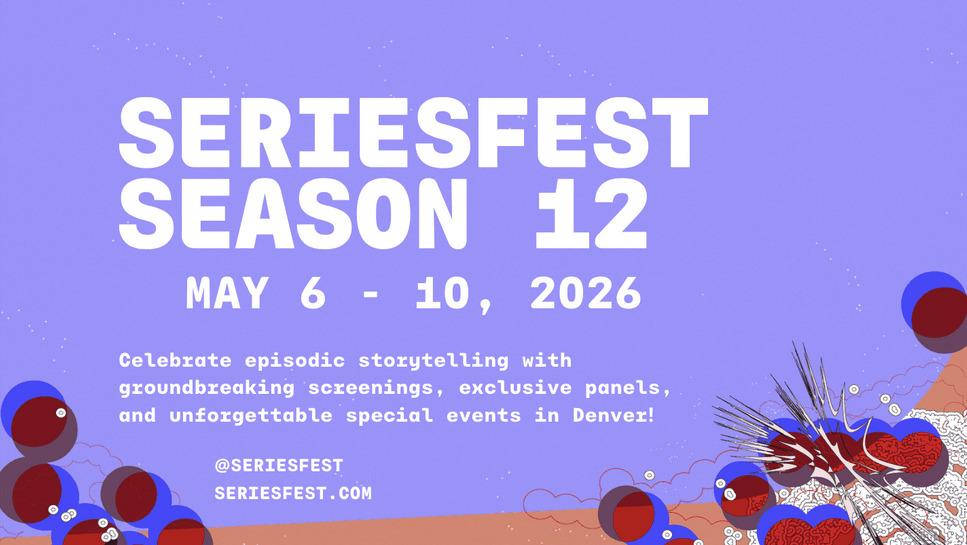 SERIESFEST SEASON 12

MAY 6 - 10, 2026

Celebrate episodic storytelling with groundbreaking screenings, exclusive panels, and unforgettable special events in Denver!

@SERIESFEST
SERIESFEST.COM